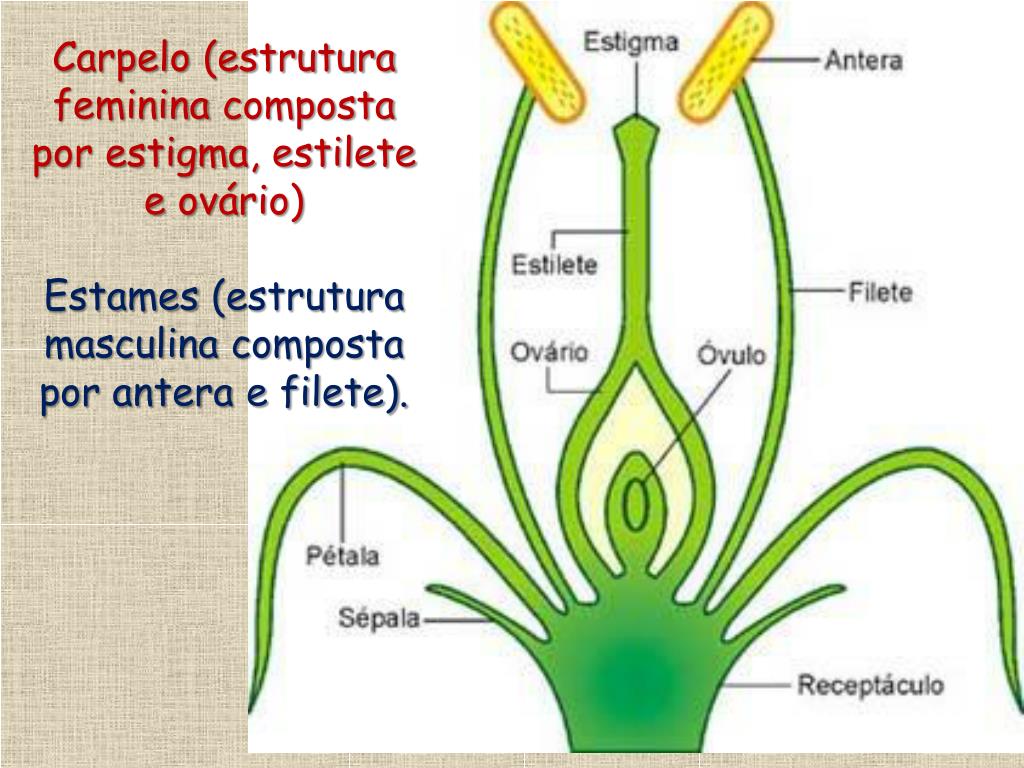 Carpelo (estrutura feminina composta por estigma, estilete e ovário)

Estames (estrutura masculina composta por antera e filete).

Estigma
Antera
Estilete
Filete
Ovário
Óvulo
Pétala
Sépala
Receptáculo